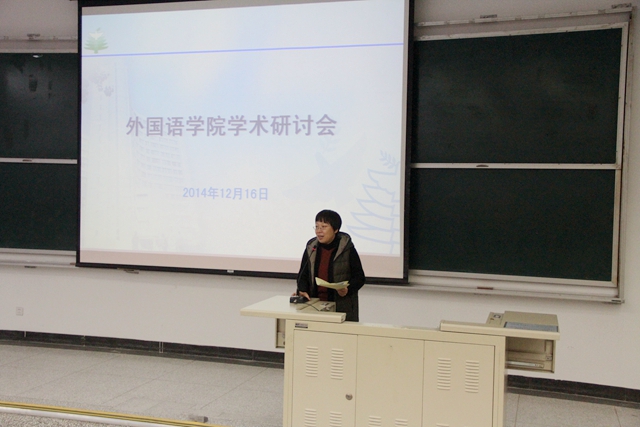 外国语学院学术研讨会

2014年12月16日